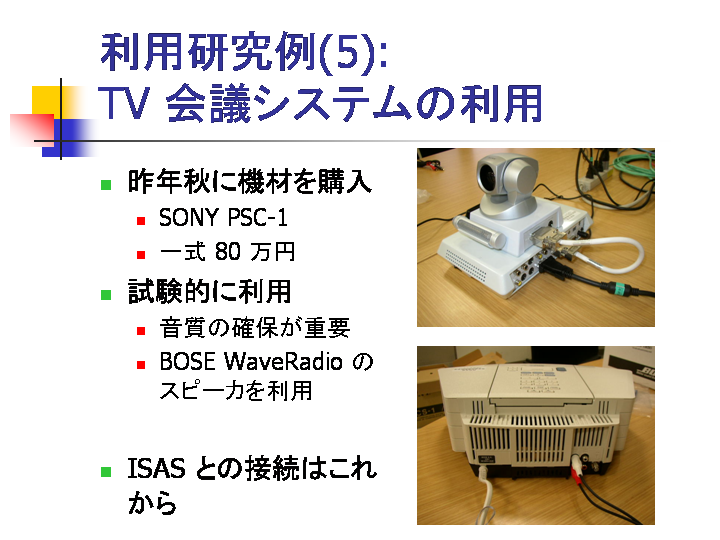 利用研究例(5):
TV 会議システムの利用

昨年秋に機材を購入
SONY PSC-1
一式 80 万円

試験的に利用
音質の確保が重要
BOSE WaveRadio のスピーカを利用

ISAS との接続はこれから